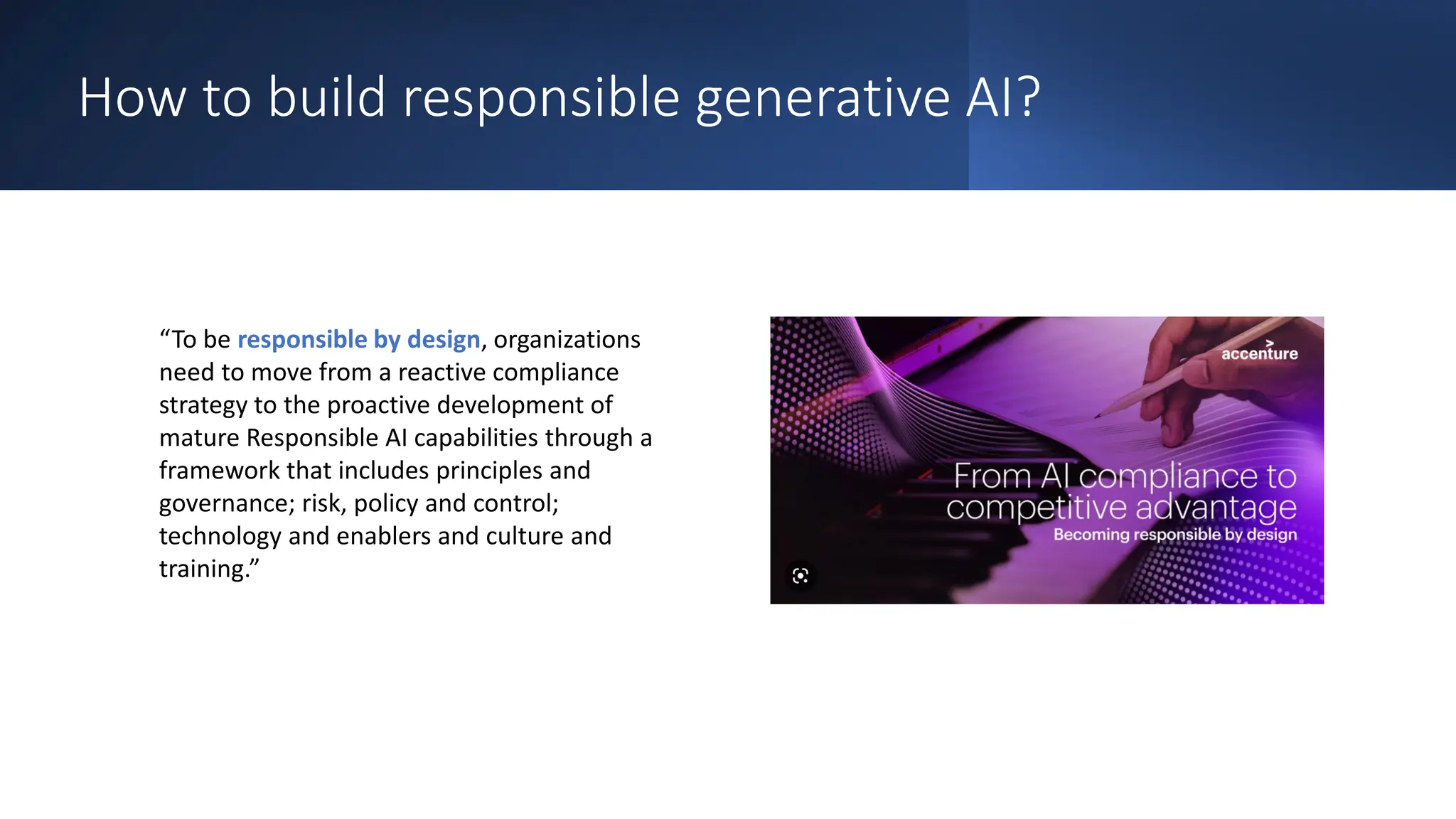 How to build responsible generative AI?

“To be responsible by design, organizations need to move from a reactive compliance strategy to the proactive development of mature Responsible AI capabilities through a framework that includes principles and governance; risk, policy and control; technology and enablers and culture and training.”

accenture

From AI compliance to competitive advantage

Becoming responsible by design